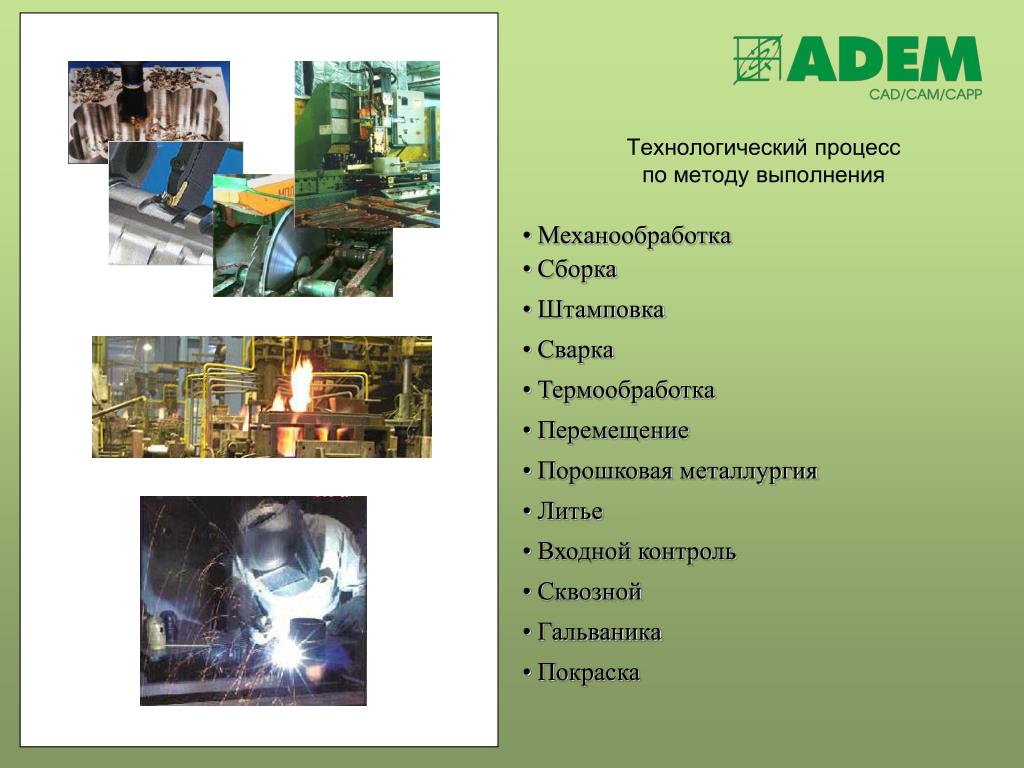 ADEM
CAD/CAM/CAPP

Технологический процесс по методу выполнения

• Механообработка
• Сборка
• Штамповка
• Сварка
• Термообработка
• Перемещение
• Порошковая металлургия
• Литье
• Входной контроль
• Сквозной
• Гальваника
• Покраска